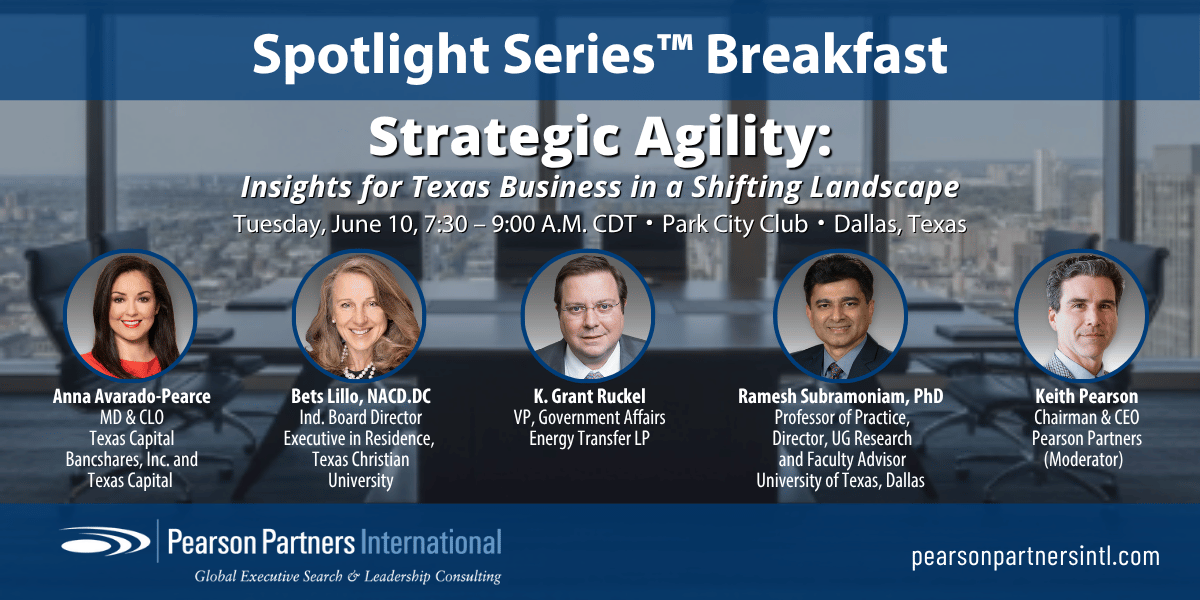 Spotlight Series™ Breakfast

Strategic Agility:

Insights for Texas Business in a Shifting Landscape

Tuesday, June 10, 7:30 – 9:00 A.M. CDT • Park City Club • Dallas, Texas

Anna Avarado-Pearce
MD & CLO
Texas Capital
Bancshares, Inc. and
Texas Capital

Bets Lillo, NACD.DC
Ind. Board Director
Executive in Residence,
Texas Christian
University

K. Grant Ruckel
VP, Government Affairs
Energy Transfer LP

Ramesh Subramoniam, PhD
Professor of Practice,
Director, UG Research
and Faculty Advisor
University of Texas, Dallas

Keith Pearson
Chairman & CEO
Pearson Partners
(Moderator)

Pearson Partners International
Global Executive Search & Leadership Consulting

pearsonpartnersintl.com